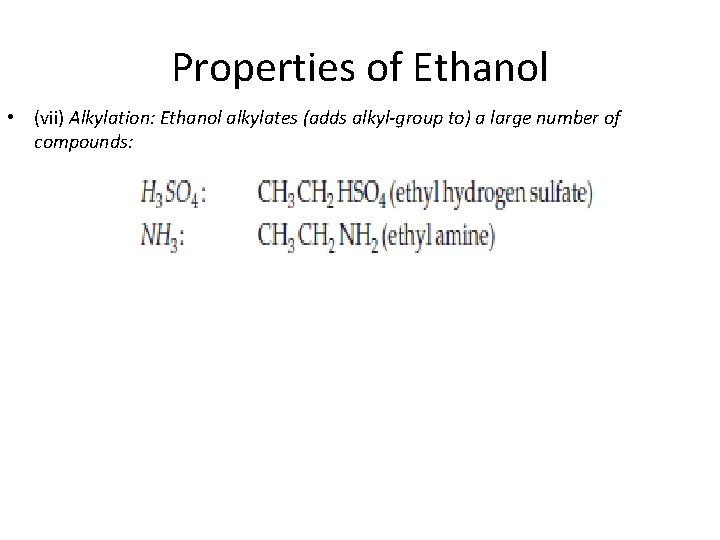 Properties of Ethanol

• (vii) Alkylation: Ethanol alkylates (adds alkyl-group to) a large number of compounds:

$H_3SO_4$: $CH_3CH_2HSO_4$ (ethyl hydrogen sulfate)
$NH_3$: $CH_3CH_2NH_2$ (ethyl amine)